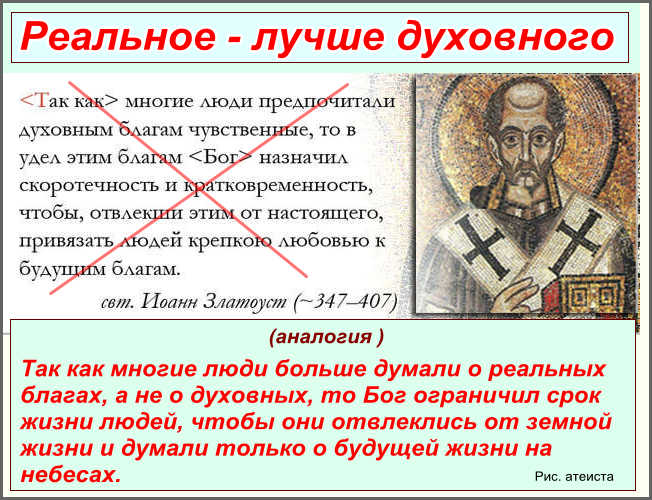 Реальное - лучше духовного

<Так как> многие люди предпочитали духовным благам чувственные, то в удел этим благам <Бог> назначил скоротечность и кратковременность, чтобы, отвлекши этим от настоящего, привязать людей крепкою любовью к будущим благам.

свт. Иоанн Златоуст (~347–407)

(аналогия )

Так как многие люди больше думали о реальных благах, а не о духовных, то Бог ограничил срок жизни людей, чтобы они отвлеклись от земной жизни и думали только о будущей жизни на небесах.

Рис. атеиста